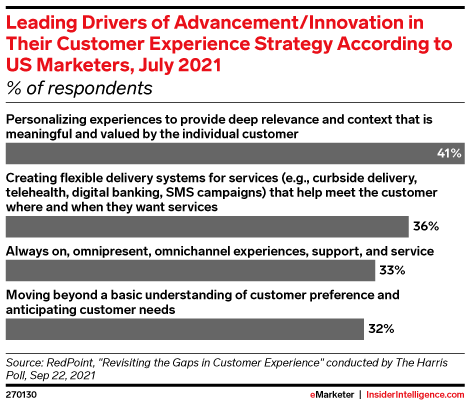 Leading Drivers of Advancement/Innovation in Their Customer Experience Strategy According to US Marketers, July 2021
% of respondents

Personalizing experiences to provide deep relevance and context that is meaningful and valued by the individual customer
41%

Creating flexible delivery systems for services (e.g., curbside delivery, telehealth, digital banking, SMS campaigns) that help meet the customer where and when they want services
36%

Always on, omnipresent, omnichannel experiences, support, and service
33%

Moving beyond a basic understanding of customer preference and anticipating customer needs
32%

Source: RedPoint, "Revisiting the Gaps in Customer Experience" conducted by The Harris Poll, Sep 22, 2021

270130

eMarketer | InsiderIntelligence.com